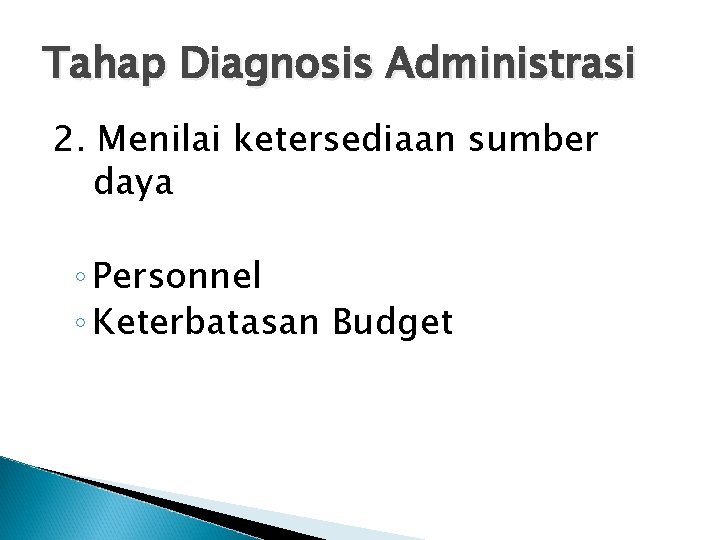 Tahap Diagnosis Administrasi

2. Menilai ketersediaan sumber daya

◦ Personnel
◦ Keterbatasan Budget